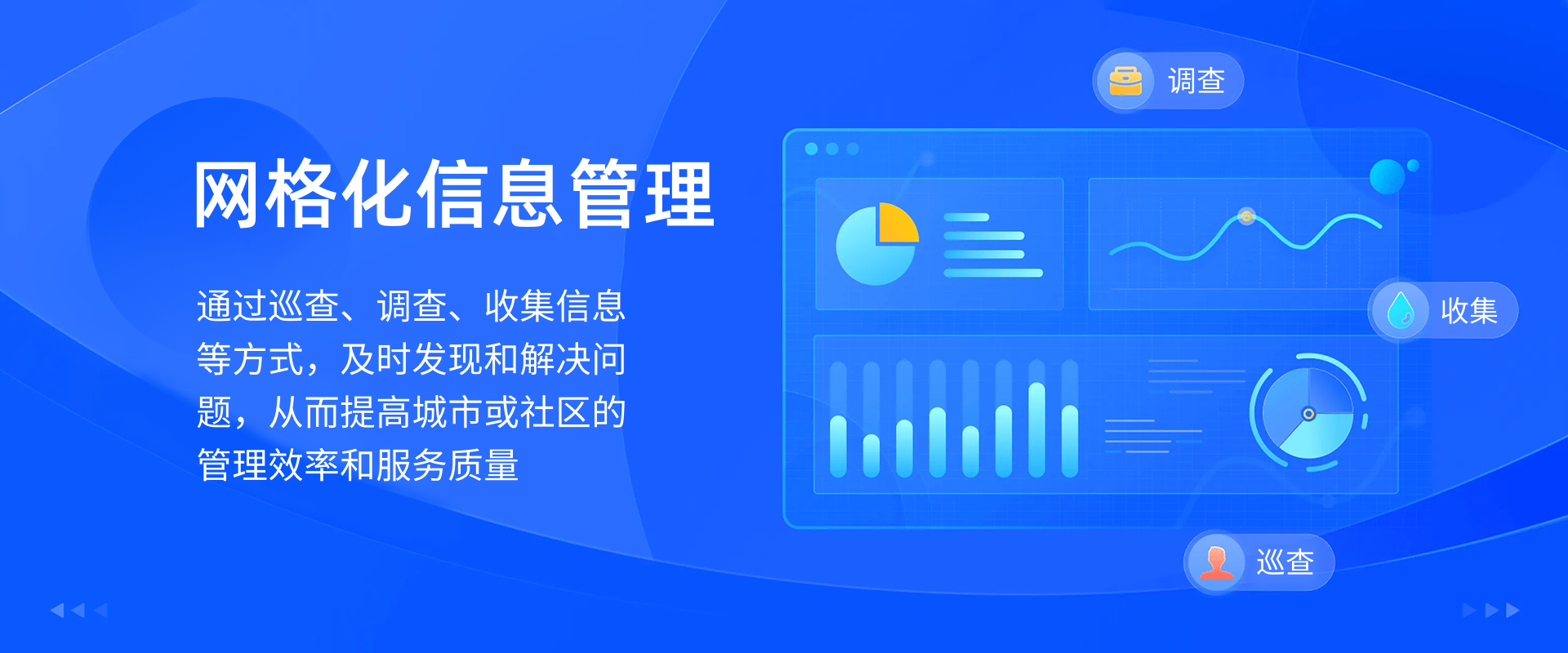 网格化信息管理

通过巡查、调查、收集信息等方式，及时发现和解决问题，从而提高城市或社区的管理效率和服务质量

调查

收集

巡查